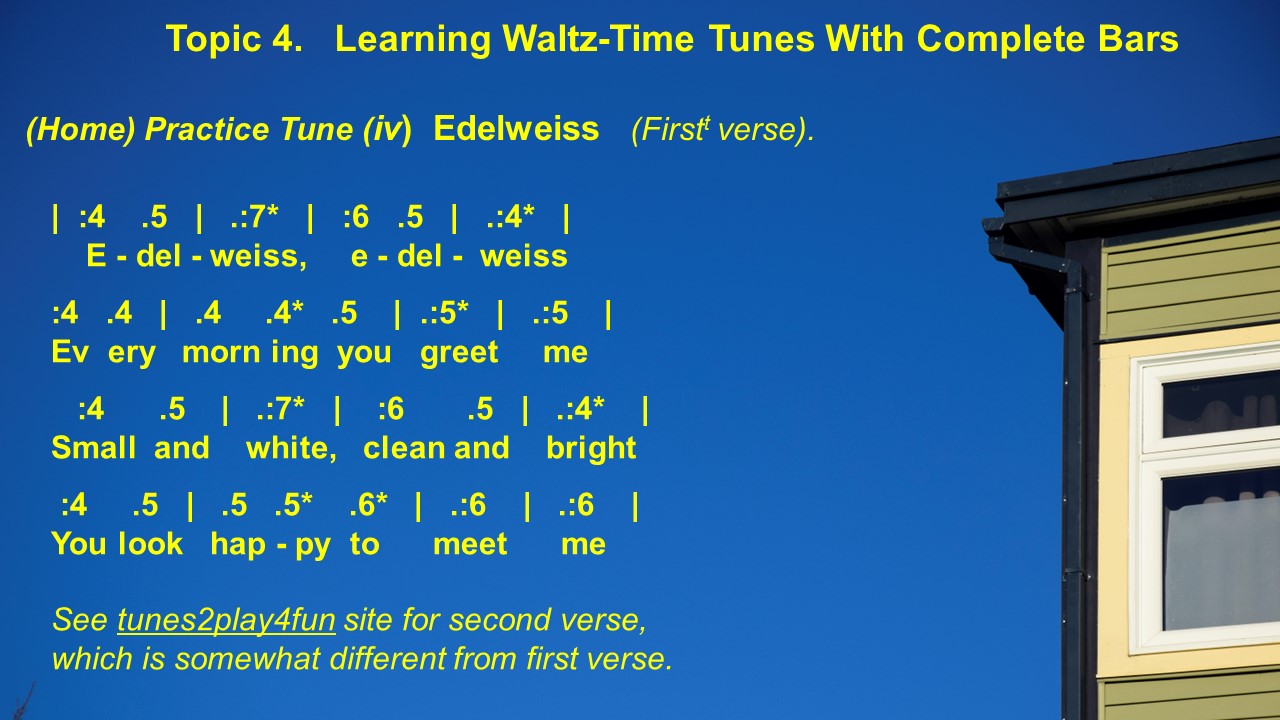 Topic 4. Learning Waltz-Time Tunes With Complete Bars

(Home) Practice Tune (iv) Edelweiss (First$^t$ verse).

| :4 .5 | .:7* | :6 .5 | .:4* |
E - del - weiss, e - del - weiss

:4 .4 | .4 .4* .5 | .:5* | .:5 |
Ev ery morn ing you greet me

:4 .5 | .:7* | :6 .5 | .:4* |
Small and white, clean and bright

:4 .5 | .5 .5* .6* | .:6 | .:6 |
You look hap - py to meet me

See tunes2play4fun site for second verse, which is somewhat different from first verse.